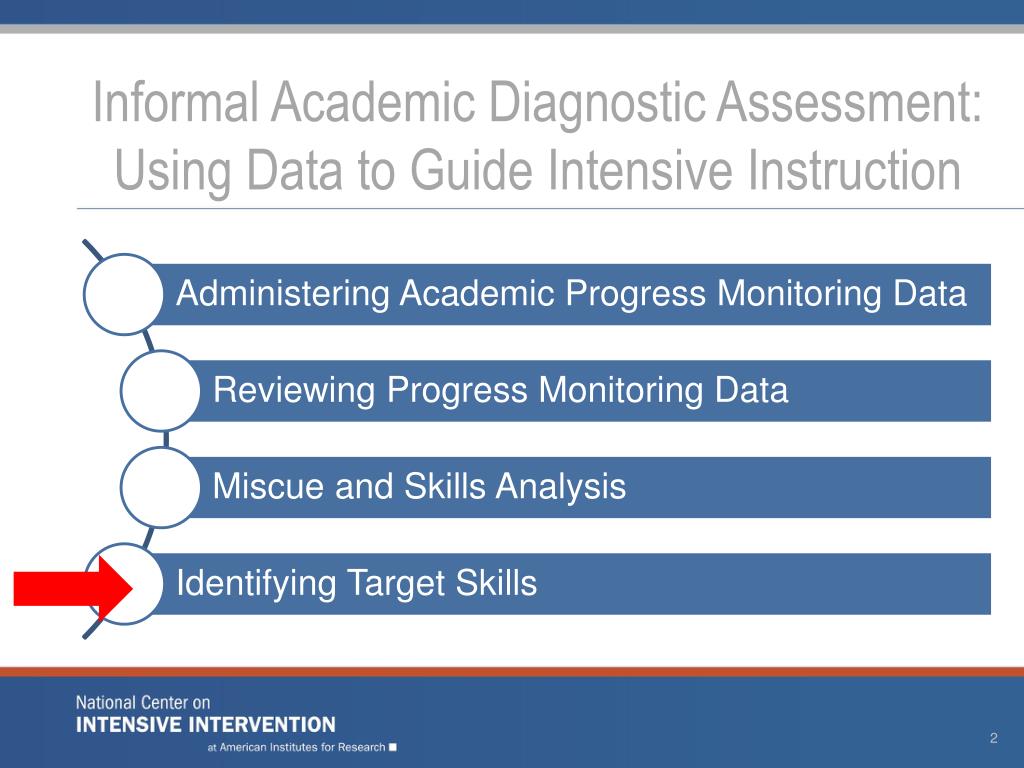 Informal Academic Diagnostic Assessment: Using Data to Guide Intensive Instruction

Administering Academic Progress Monitoring Data

Reviewing Progress Monitoring Data

Miscue and Skills Analysis

Identifying Target Skills

National Center on
INTENSIVE INTERVENTION
at American Institutes for Research

2